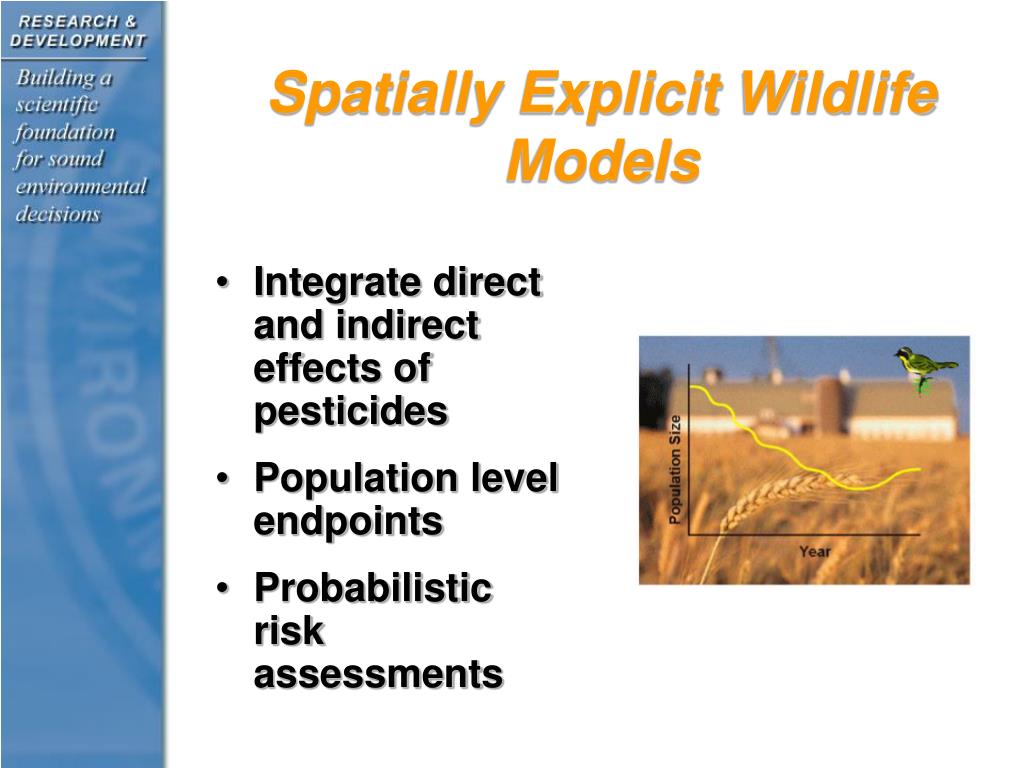 RESEARCH & DEVELOPMENT

Building a scientific foundation for sound environmental decisions

Spatially Explicit Wildlife Models

• Integrate direct and indirect effects of pesticides
• Population level endpoints
• Probabilistic risk assessments

Population Size

Year